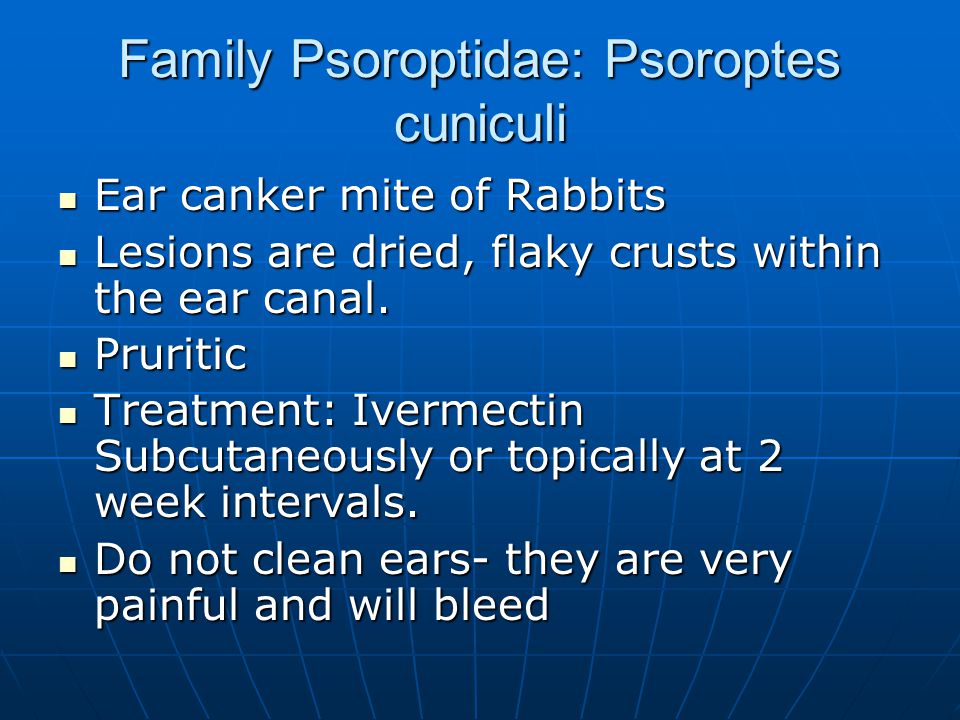 Family Psoroptidae: Psoroptes cuniculi

- Ear canker mite of Rabbits
- Lesions are dried, flaky crusts within the ear canal.
- Pruritic
- Treatment: Ivermectin Subcutaneously or topically at 2 week intervals.
- Do not clean ears- they are very painful and will bleed